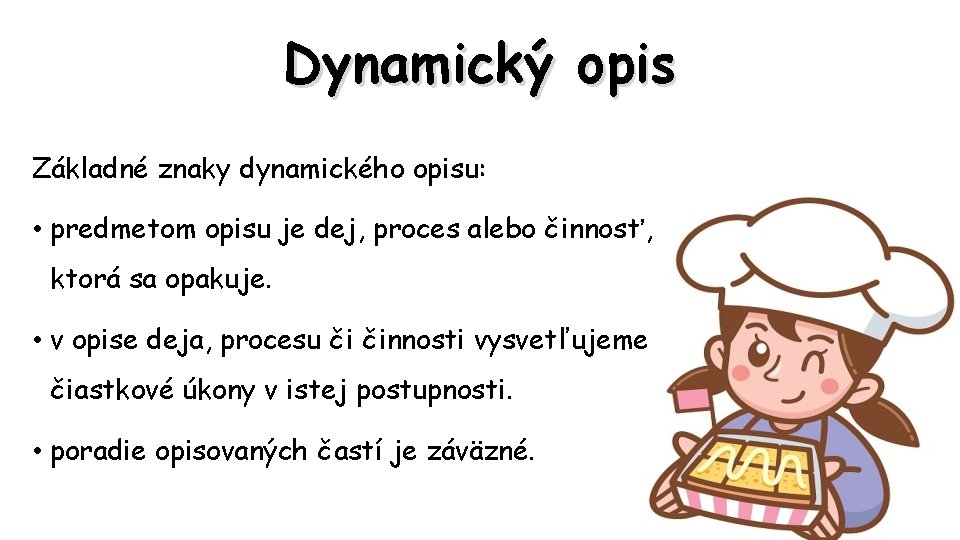 Dynamický opis

Základné znaky dynamického opisu:

• predmetom opisu je dej, proces alebo činnosť, ktorá sa opakuje.

• v opise deja, procesu či činnosti vysvetľujeme čiastkové úkony v istej postupnosti.

• poradie opisovaných častí je záväzné.